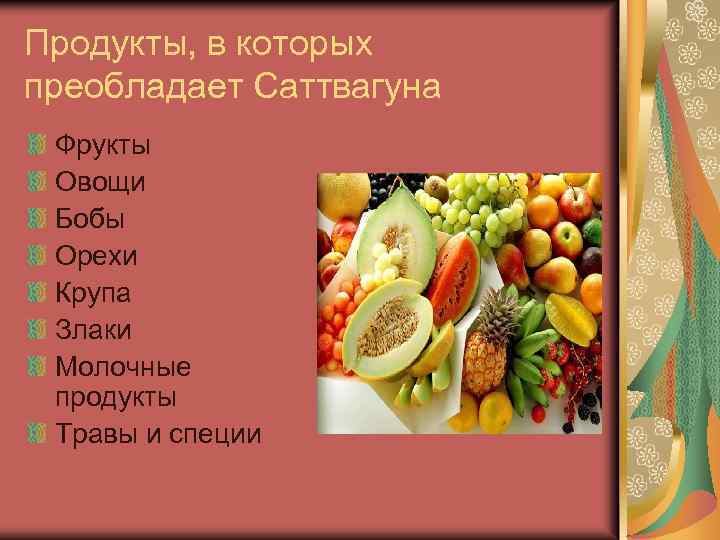 Продукты, в которых преобладает Саттвагуна

Фрукты
Овощи
Бобы
Орехи
Крупа
Злаки
Молочные продукты
Травы и специи